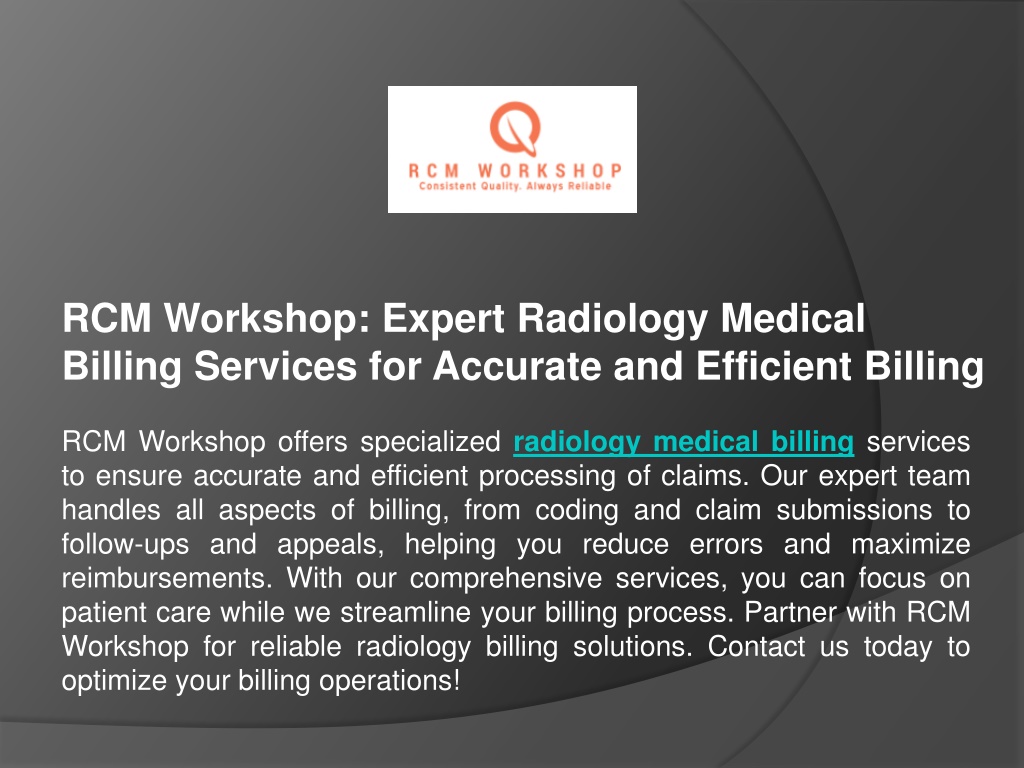 RCM WORKSHOP
Consistent Quality. Always Reliable

RCM Workshop: Expert Radiology Medical Billing Services for Accurate and Efficient Billing

RCM Workshop offers specialized radiology medical billing services to ensure accurate and efficient processing of claims. Our expert team handles all aspects of billing, from coding and claim submissions to follow-ups and appeals, helping you reduce errors and maximize reimbursements. With our comprehensive services, you can focus on patient care while we streamline your billing process. Partner with RCM Workshop for reliable radiology billing solutions. Contact us today to optimize your billing operations!